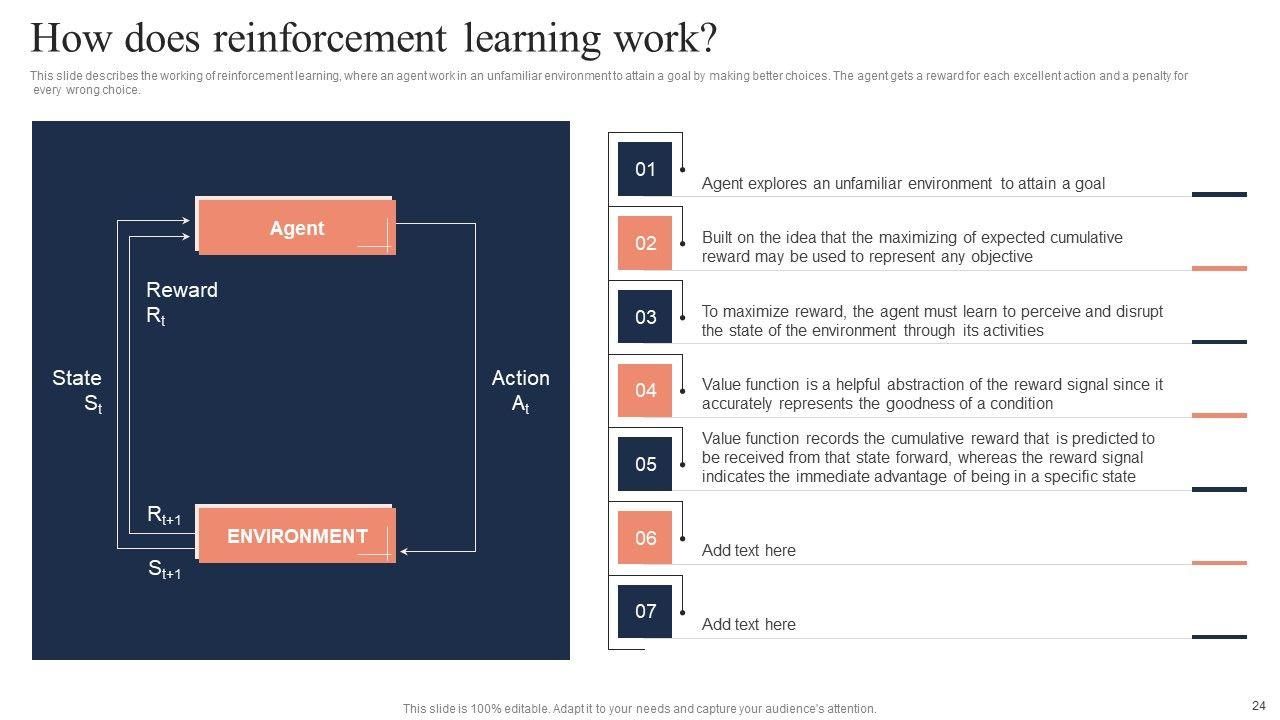 How does reinforcement learning work?

This slide describes the working of reinforcement learning, where an agent work in an unfamiliar environment to attain a goal by making better choices. The agent gets a reward for each excellent action and a penalty for every wrong choice.

Agent

Reward
$R_t$

State
$S_t$

Action
$A_t$

$R_{t+1}$

ENVIRONMENT

$S_{t+1}$

01
Agent explores an unfamiliar environment to attain a goal

02
Built on the idea that the maximizing of expected cumulative reward may be used to represent any objective

03
To maximize reward, the agent must learn to perceive and disrupt the state of the environment through its activities

04
Value function is a helpful abstraction of the reward signal since it accurately represents the goodness of a condition

05
Value function records the cumulative reward that is predicted to be received from that state forward, whereas the reward signal indicates the immediate advantage of being in a specific state

06
Add text here

07
Add text here

This slide is 100% editable. Adapt it to your needs and capture your audience's attention.

24